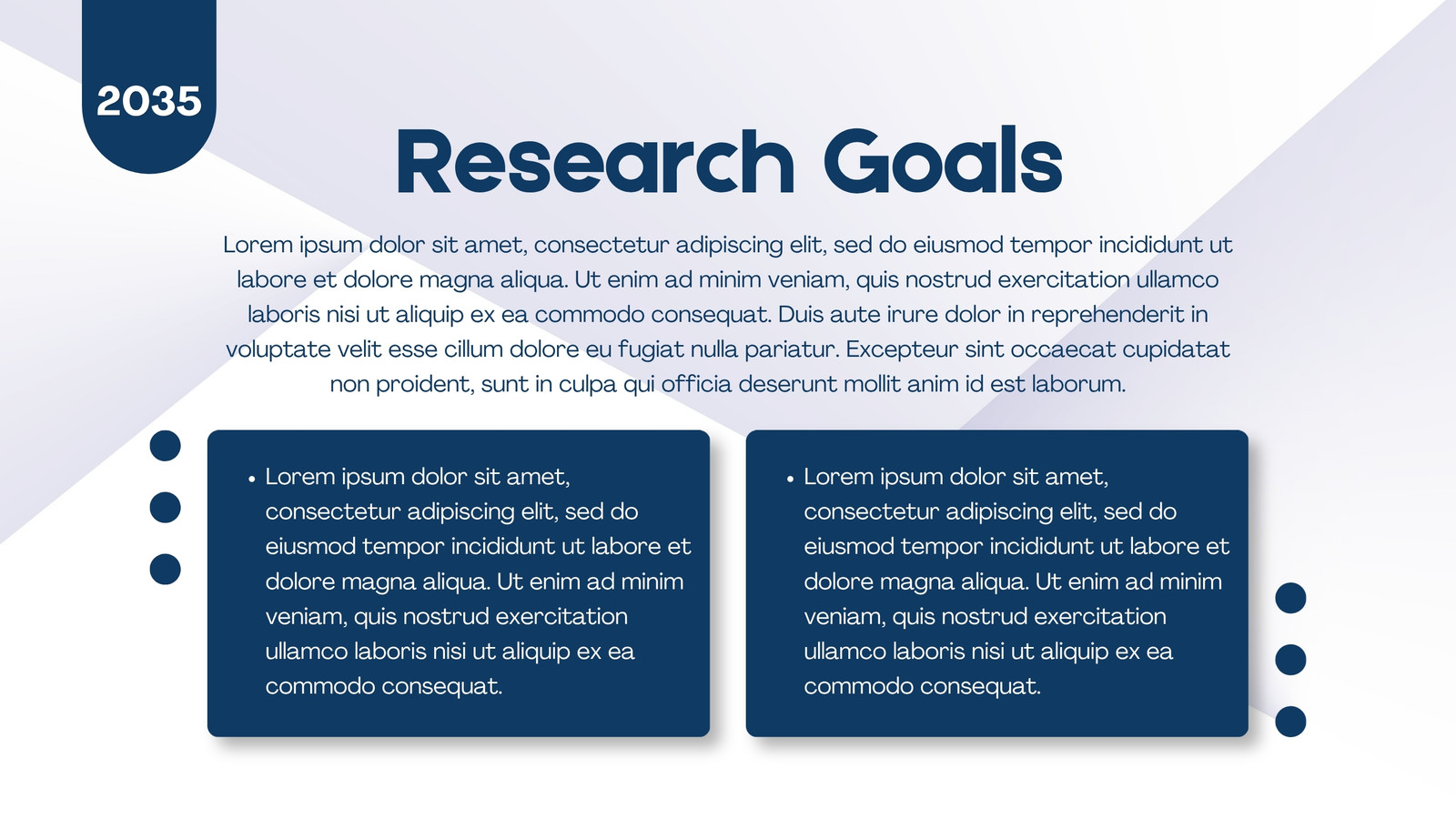 2035

Research Goals

Lorem ipsum dolor sit amet, consectetur adipiscing elit, sed do eiusmod tempor incididunt ut labore et dolore magna aliqua. Ut enim ad minim veniam, quis nostrud exercitation ullamco laboris nisi ut aliquip ex ea commodo consequat. Duis aute irure dolor in reprehenderit in voluptate velit esse cillum dolore eu fugiat nulla pariatur. Excepteur sint occaecat cupidatat non proident, sunt in culpa qui officia deserunt mollit anim id est laborum.

• Lorem ipsum dolor sit amet, consectetur adipiscing elit, sed do eiusmod tempor incididunt ut labore et dolore magna aliqua. Ut enim ad minim veniam, quis nostrud exercitation ullamco laboris nisi ut aliquip ex ea commodo consequat.

• Lorem ipsum dolor sit amet, consectetur adipiscing elit, sed do eiusmod tempor incididunt ut labore et dolore magna aliqua. Ut enim ad minim veniam, quis nostrud exercitation ullamco laboris nisi ut aliquip ex ea commodo consequat.